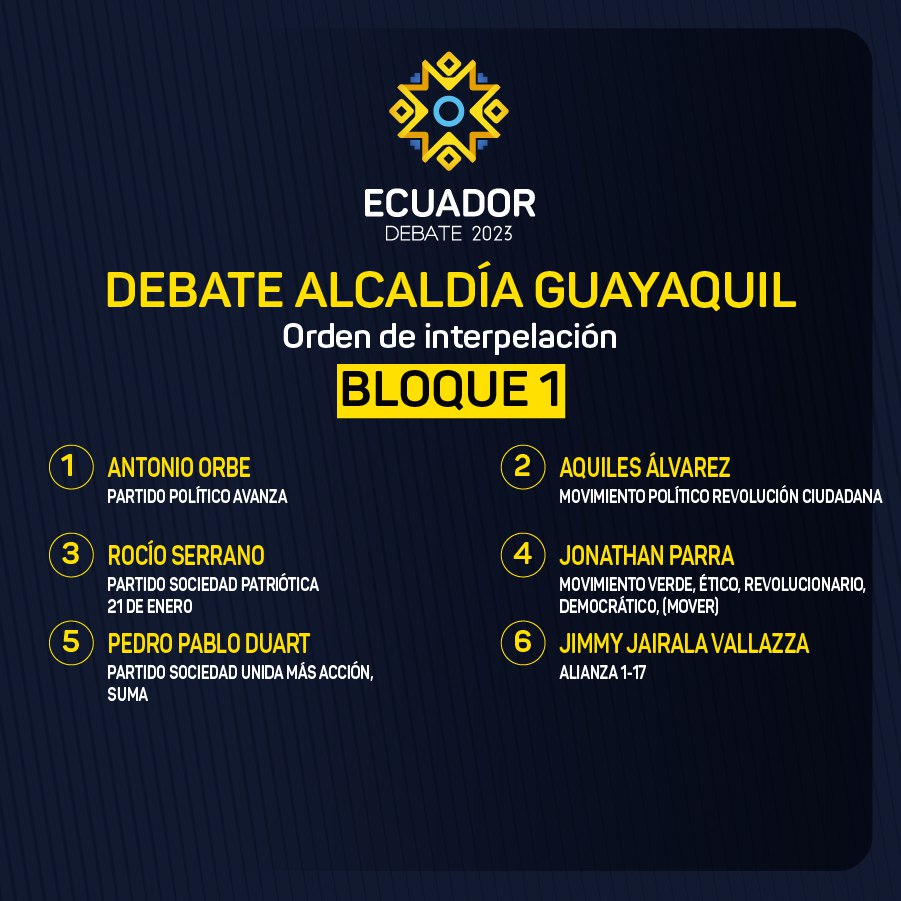 ECUADOR
DEBATE 2023

DEBATE ALCALDÍA GUAYAQUIL
Orden de interpelación
BLOQUE 1

1 ANTONIO ORBE
PARTIDO POLÍTICO AVANZA

2 AQUILES ÁLVAREZ
MOVIMIENTO POLÍTICO REVOLUCIÓN CIUDADANA

3 ROCÍO SERRANO
PARTIDO SOCIEDAD PATRIÓTICA 21 DE ENERO

4 JONATHAN PARRA
MOVIMIENTO VERDE, ÉTICO, REVOLUCIONARIO, DEMOCRÁTICO, (MOVER)

5 PEDRO PABLO DUART
PARTIDO SOCIEDAD UNIDA MÁS ACCIÓN, SUMA

6 JIMMY JAIRALA VALLAZZA
ALIANZA 1-17